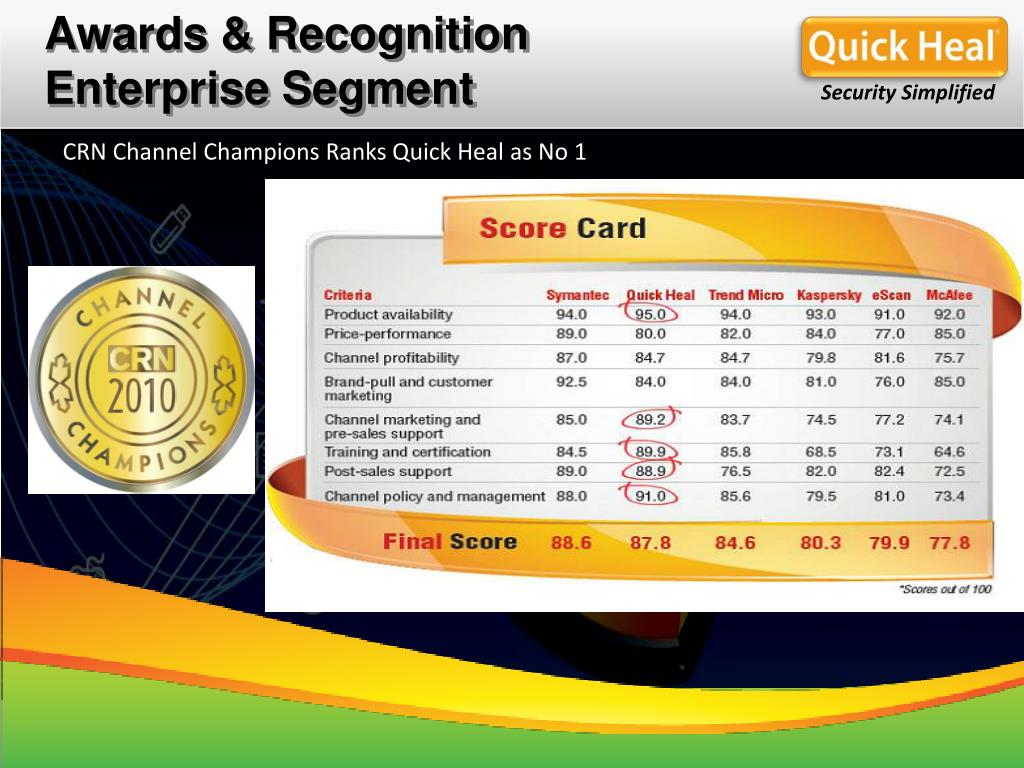 Awards & Recognition
Enterprise Segment

Quick Heal
Security Simplified

CRN Channel Champions Ranks Quick Heal as No 1

CHANNEL
CRN
2010
CHAMPIONS

Score Card

| Criteria | Symantec | Quick Heal | Trend Micro | Kaspersky | eScan | McAfee |
|---|---|---|---|---|---|---|
| Product availability | 94.0 | 95.0 | 94.0 | 93.0 | 91.0 | 92.0 |
| Price-performance | 89.0 | 80.0 | 82.0 | 84.0 | 77.0 | 85.0 |
| Channel profitability | 87.0 | 84.7 | 84.7 | 79.8 | 81.6 | 75.7 |
| Brand-pull and customer marketing | 92.5 | 84.0 | 84.0 | 81.0 | 76.0 | 85.0 |
| Channel marketing and pre-sales support | 85.0 | 89.2 | 83.7 | 74.5 | 77.2 | 74.1 |
| Training and certification | 84.5 | 89.9 | 85.8 | 68.5 | 73.1 | 64.6 |
| Post-sales support | 89.0 | 88.9 | 76.5 | 82.0 | 82.4 | 72.5 |
| Channel policy and management | 88.0 | 91.0 | 85.6 | 79.5 | 81.0 | 73.4 |
| Final Score | 88.6 | 87.8 | 84.6 | 80.3 | 79.9 | 77.8 |

*Scores out of 100